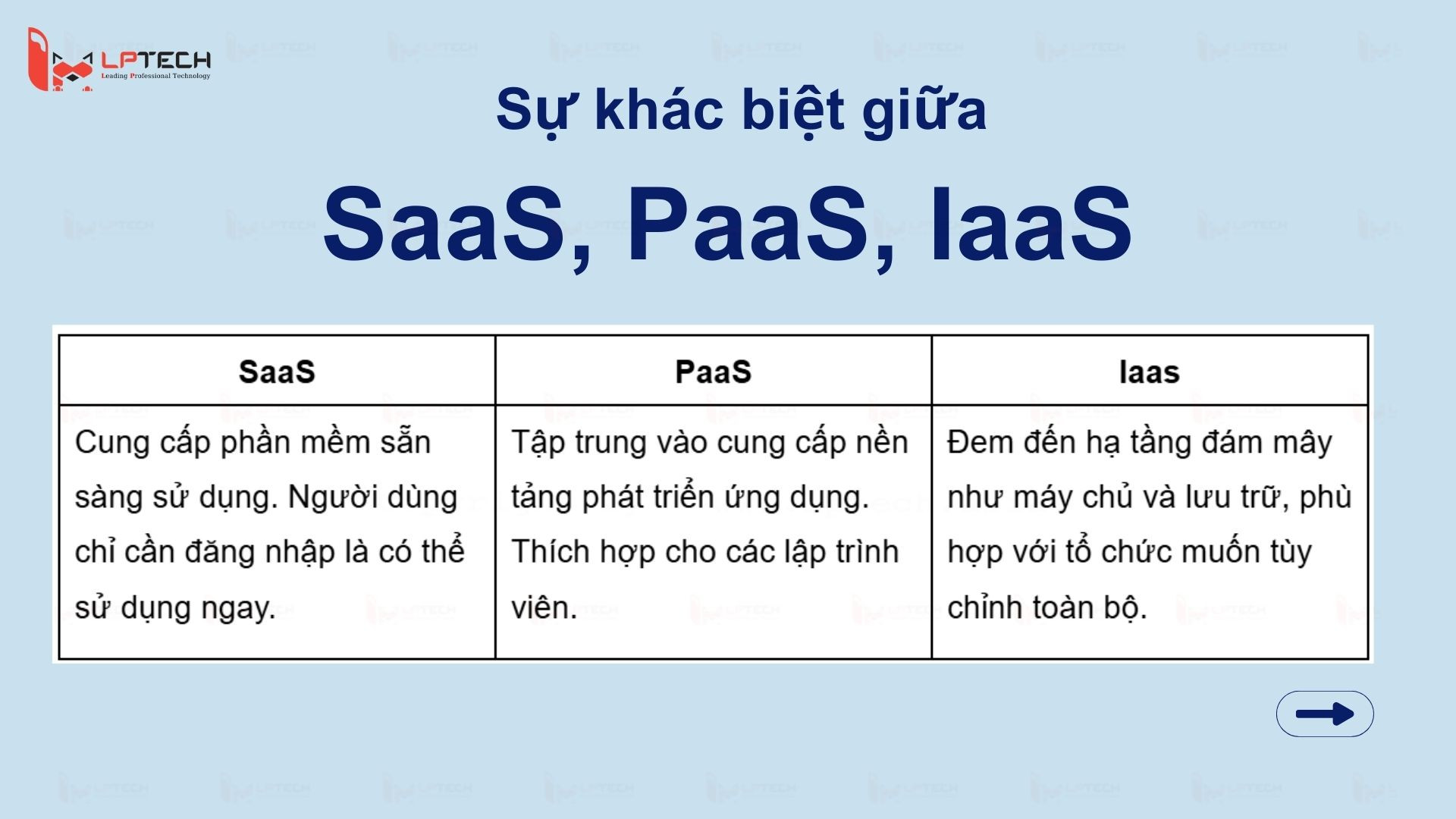 LPTECH
Leading Professional Technology

Sự khác biệt giữa

SaaS, PaaS, IaaS

| SaaS | PaaS | Iaas |
|---|---|---|
| Cung cấp phần mềm sẵn sàng sử dụng. Người dùng chỉ cần đăng nhập là có thể sử dụng ngay. | Tập trung vào cung cấp nền tảng phát triển ứng dụng. Thích hợp cho các lập trình viên. | Đem đến hạ tầng đám mây như máy chủ và lưu trữ, phù hợp với tổ chức muốn tùy chỉnh toàn bộ. |